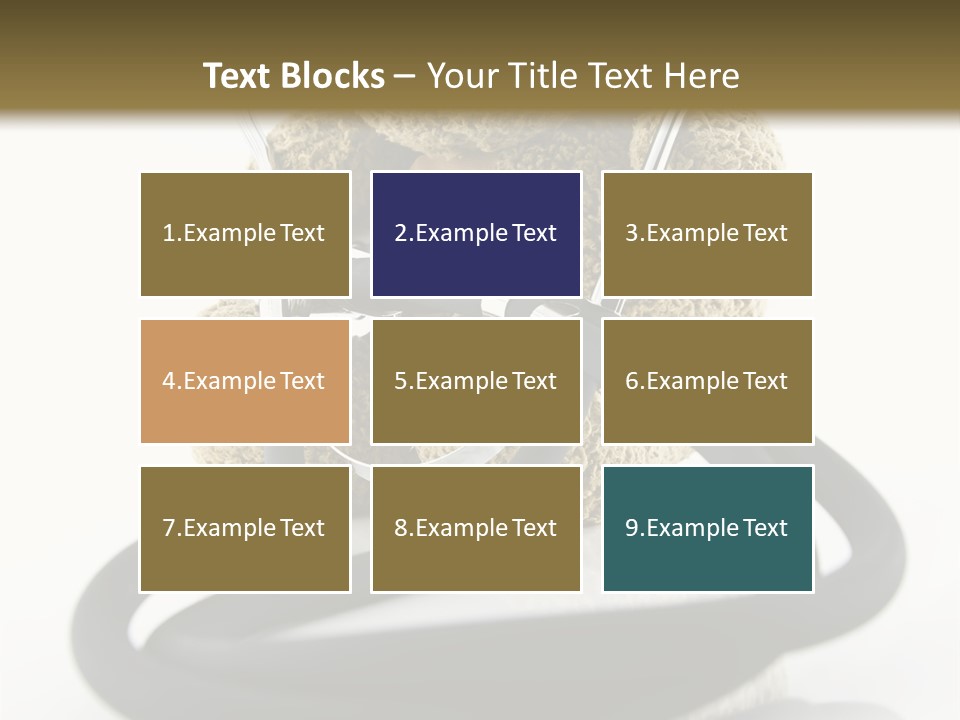 Text Blocks – Your Title Text Here

1.Example Text

2.Example Text

3.Example Text

4.Example Text

5.Example Text

6.Example Text

7.Example Text

8.Example Text

9.Example Text